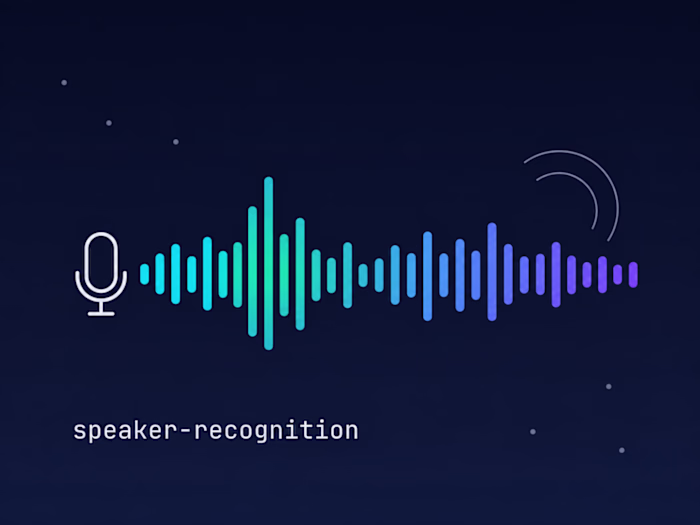 speaker-recognition